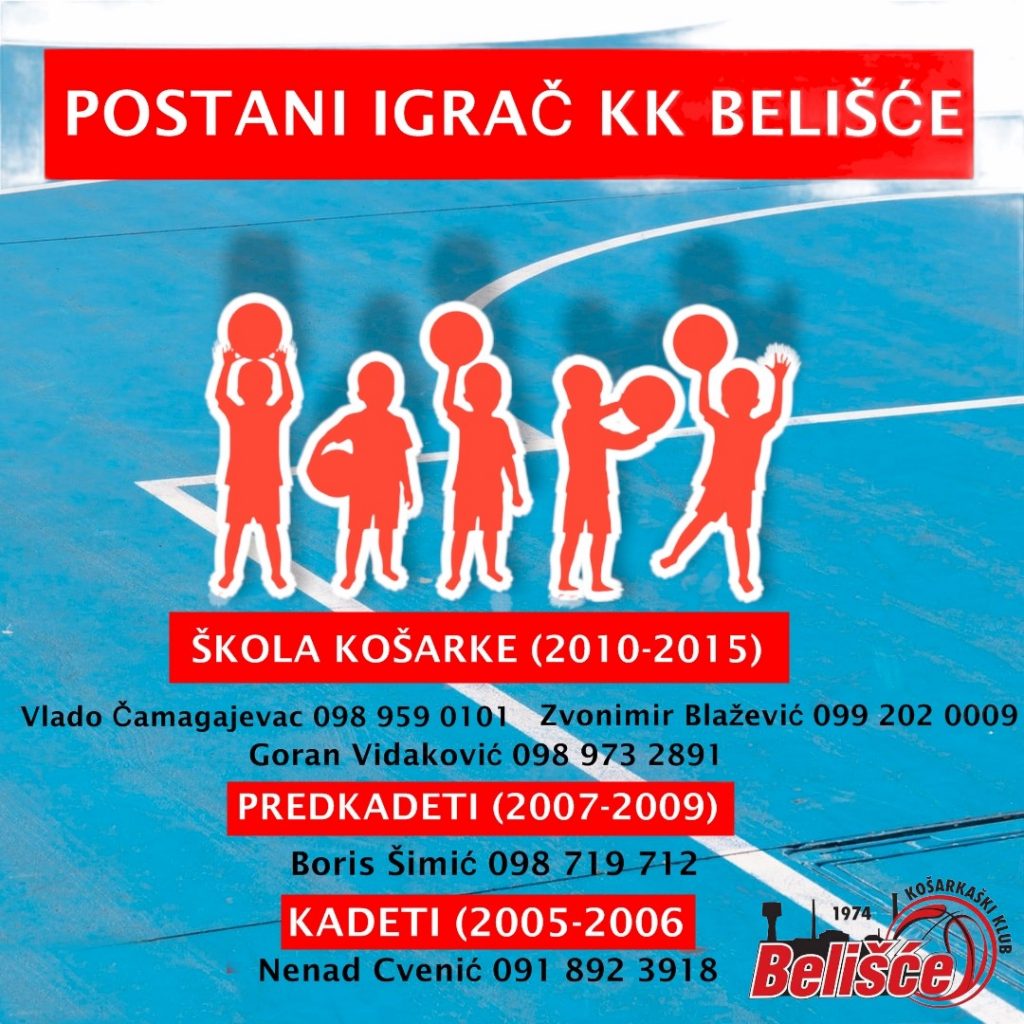 POSTANI IGRAČ KK BELIŠĆE

ŠKOLA KOŠARKE (2010-2015)

Vlado Čamagajevac 098 959 0101 Zvonimir Blažević 099 202 0009
Goran Vidaković 098 973 2891

PREDKADETI (2007-2009)

Boris Šimić 098 719 712

KADETI (2005-2006

Nenad Cvenić 091 892 3918

1974 KOŠARKAŠKI KLUB
Belišće